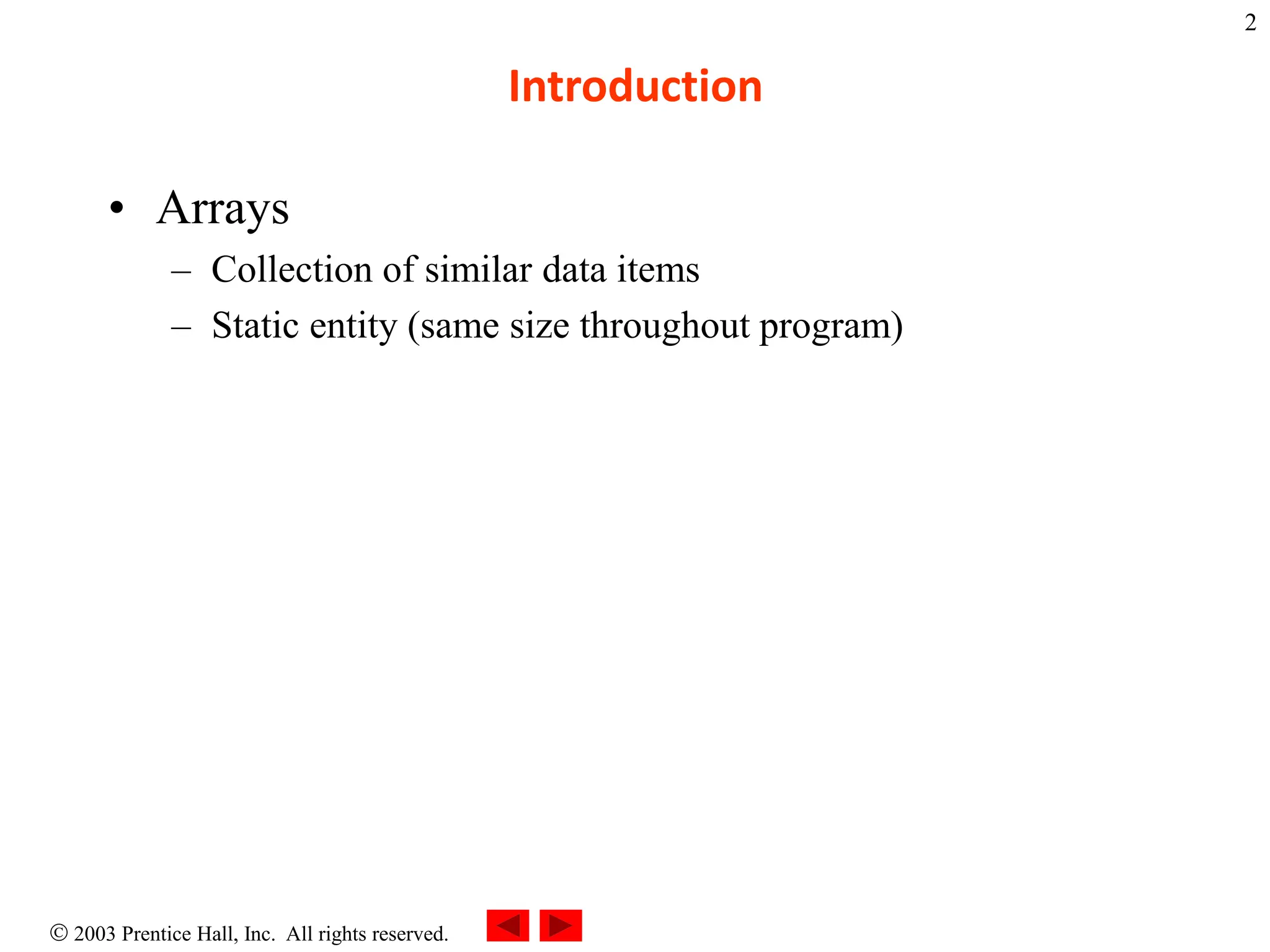 2

Introduction

• Arrays
  – Collection of similar data items
  – Static entity (same size throughout program)

© 2003 Prentice Hall, Inc. All rights reserved.